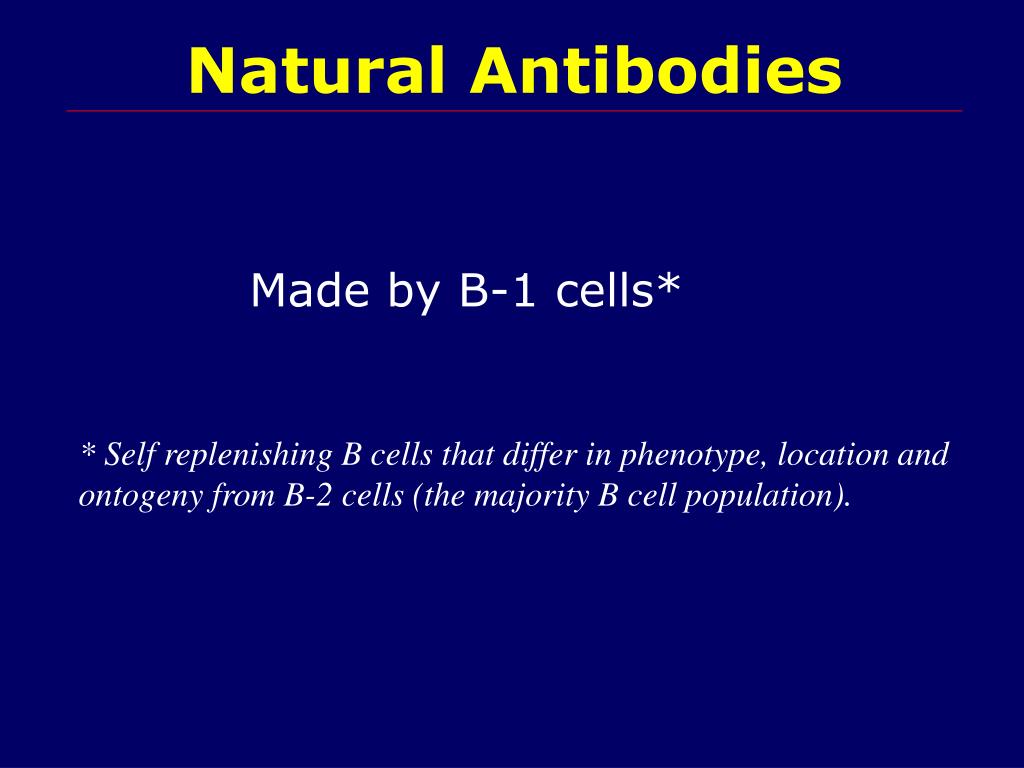 Natural Antibodies

Made by B-1 cells*

* Self replenishing B cells that differ in phenotype, location and ontogeny from B-2 cells (the majority B cell population).